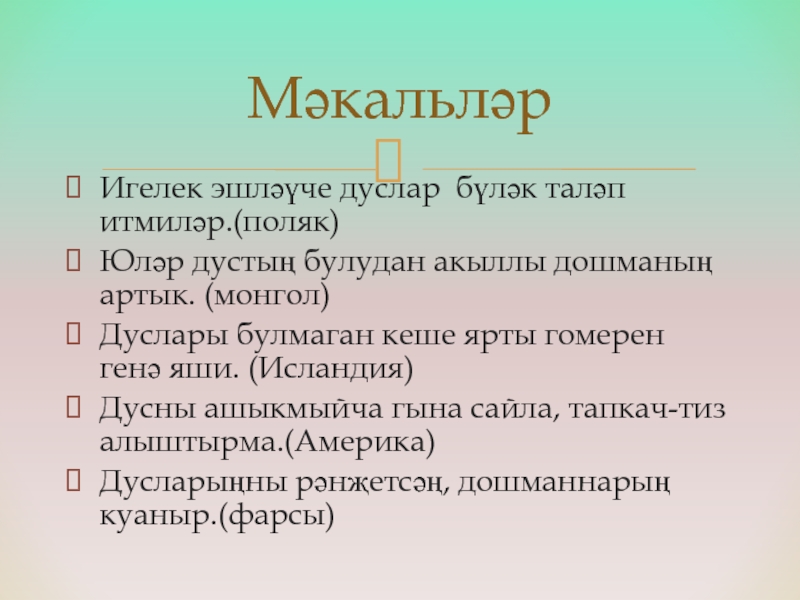 Мәкальләр

Игелек эшләүче дуслар бүләк таләп итмиләр.(поляк)

Юләр дустың булудан акыллы дошманың артык. (монгол)

Дуслары булмаган кеше ярты гомерен генә яши. (Исландия)

Дусны ашыкмыйча гына сайла, тапкач-тиз алыштырма.(Америка)

Дусларыңны рәнҗетсәң, дошманнарың куаныр.(фарсы)